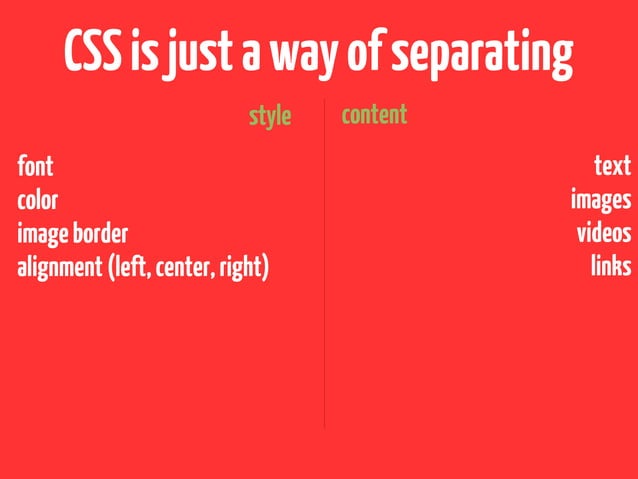 CSS is just a way of separating

style

font
color
image border
alignment (left, center, right)

content

text
images
videos
links